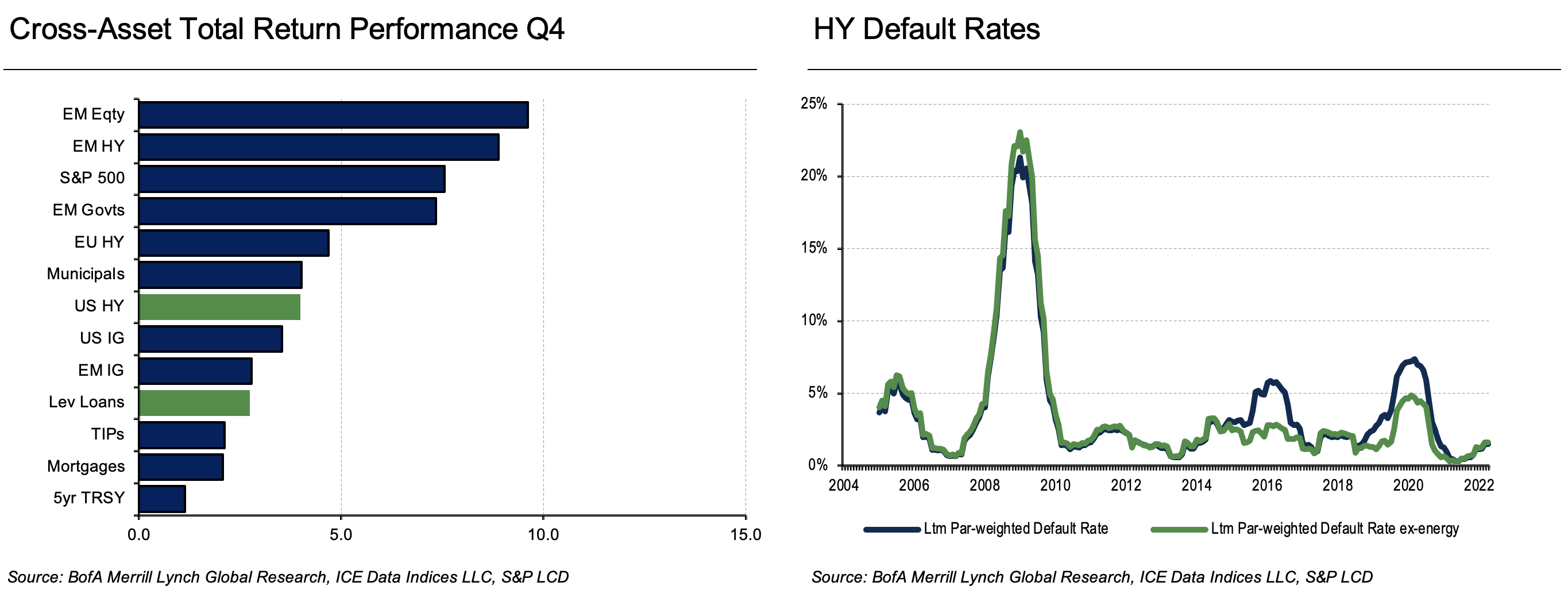 Cross-Asset Total Return Performance Q4

EM Eqty
EM HY
S&P 500
EM Govts
EU HY
Municipals
US HY
US IG
EM IG
Lev Loans
TIPs
Mortgages
5yr TRSY

0.0
5.0
10.0
15.0

Source: BofA Merrill Lynch Global Research, ICE Data Indices LLC, S&P LCD

HY Default Rates

25%
20%
15%
10%
5%
0%

2004
2006
2008
2010
2012
2014
2016
2018
2020
2022

Ltm Par-weighted Default Rate
Ltm Par-weighted Default Rate ex-energy

Source: BofA Merrill Lynch Global Research, ICE Data Indices LLC, S&P LCD